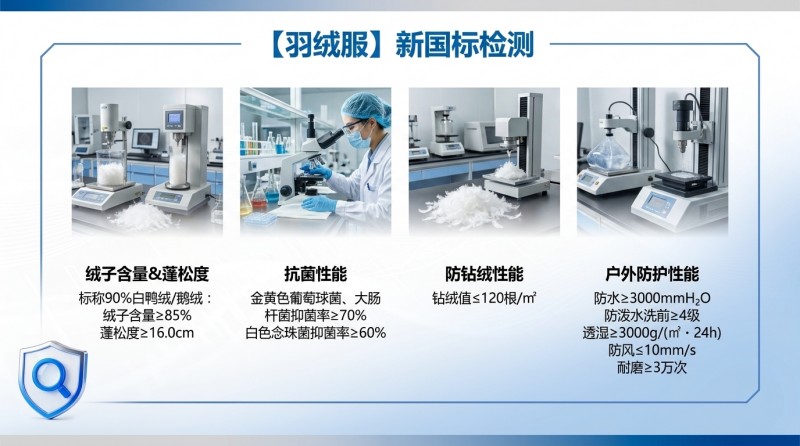 【羽绒服】新国标检测

绒子含量&蓬松度

标称90%白鸭绒/鹅绒：
绒子含量≥85%
蓬松度≥16.0cm

抗菌性能

金黄色葡萄球菌、大肠杆菌抑菌率≥70%
白色念珠菌抑菌率≥60%

防钻绒性能

钻绒值≤120根/㎡

户外防护性能

防水≥3000mm$H_2O$
防泼水洗前≥4级
透湿≥3000g/(㎡·24h)
防风≤10mm/s
耐磨≥3万次